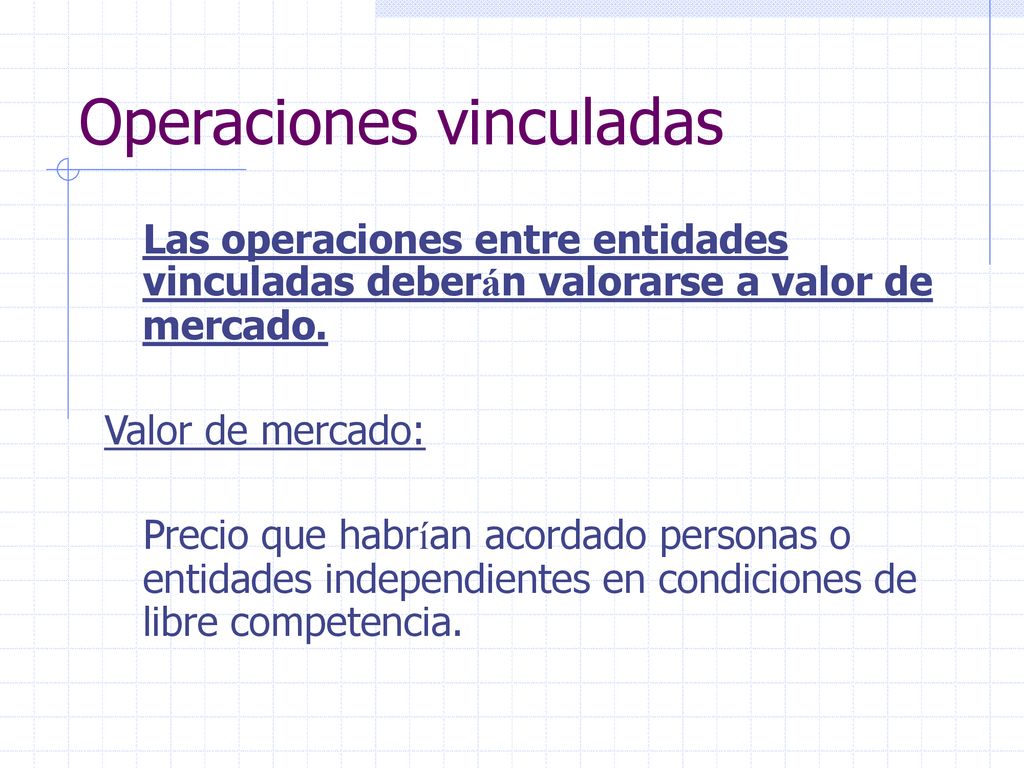 Operaciones vinculadas

Las operaciones entre entidades vinculadas deberán valorarse a valor de mercado.

Valor de mercado:

Precio que habrían acordado personas o entidades independientes en condiciones de libre competencia.